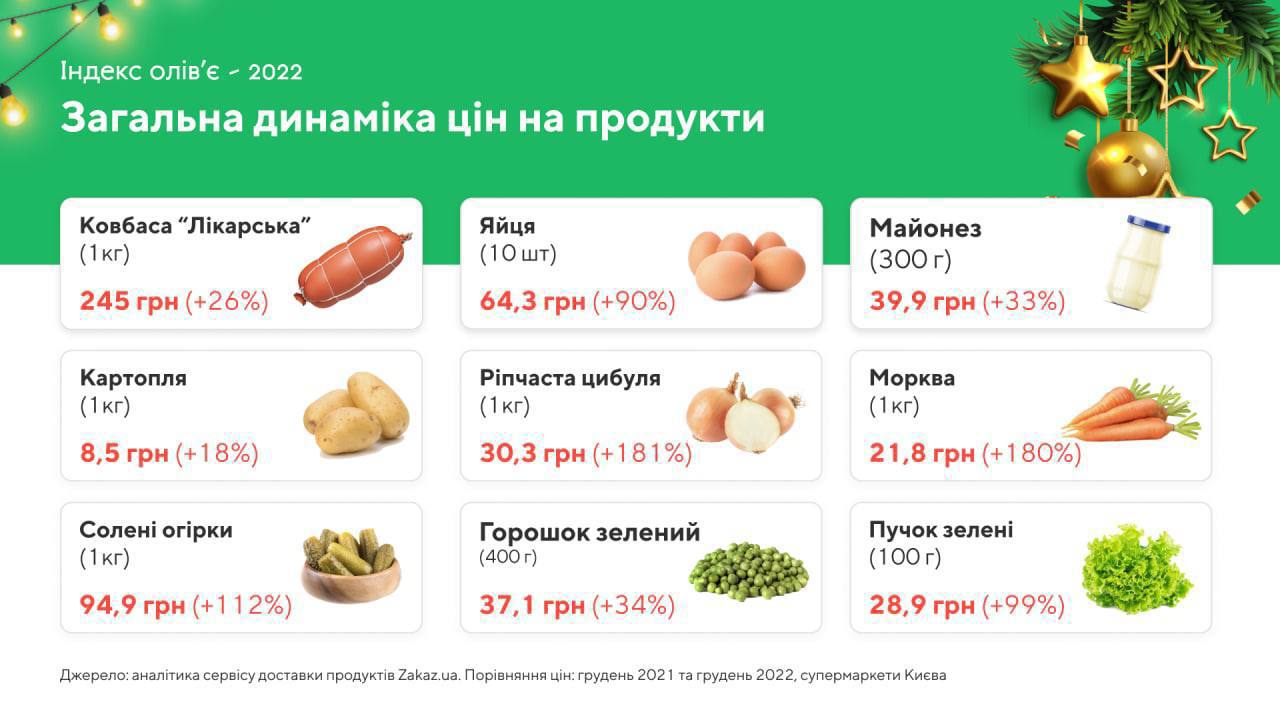 Індекс олів'є - 2022

Загальна динаміка цін на продукти

Ковбаса "Лікарська"
(1 кг)
245 грн (+26%)

Яйця
(10 шт)
64,3 грн (+90%)

Майонез
(300 г)
39,9 грн (+33%)

Картопля
(1 кг)
8,5 грн (+18%)

Ріпчаста цибуля
(1 кг)
30,3 грн (+181%)

Морква
(1 кг)
21,8 грн (+180%)

Солені огірки
(1 кг)
94,9 грн (+112%)

Горошок зелений
(400 г)
37,1 грн (+34%)

Пучок зелені
(100 г)
28,9 грн (+99%)

Джерело: аналітика сервісу доставки продуктів Zakaz.ua. Порівняння цін: грудень 2021 та грудень 2022, супермаркети Києва